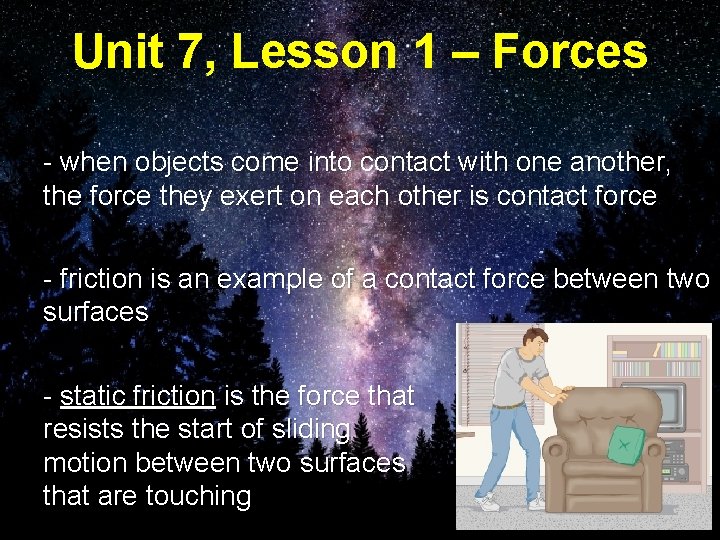 Unit 7, Lesson 1 – Forces

- when objects come into contact with one another, the force they exert on each other is contact force

- friction is an example of a contact force between two surfaces

- static friction is the force that resists the start of sliding motion between two surfaces that are touching